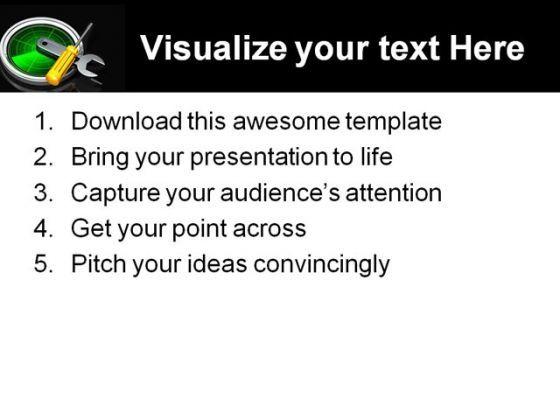 Visualize your text Here

1. Download this awesome template
2. Bring your presentation to life
3. Capture your audience's attention
4. Get your point across
5. Pitch your ideas convincingly